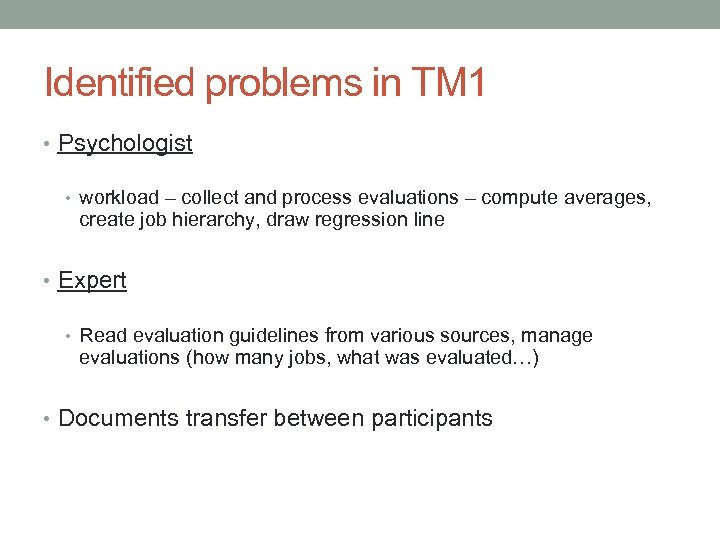 Identified problems in TM1

• Psychologist

• workload – collect and process evaluations – compute averages, create job hierarchy, draw regression line

• Expert

• Read evaluation guidelines from various sources, manage evaluations (how many jobs, what was evaluated…)

• Documents transfer between participants